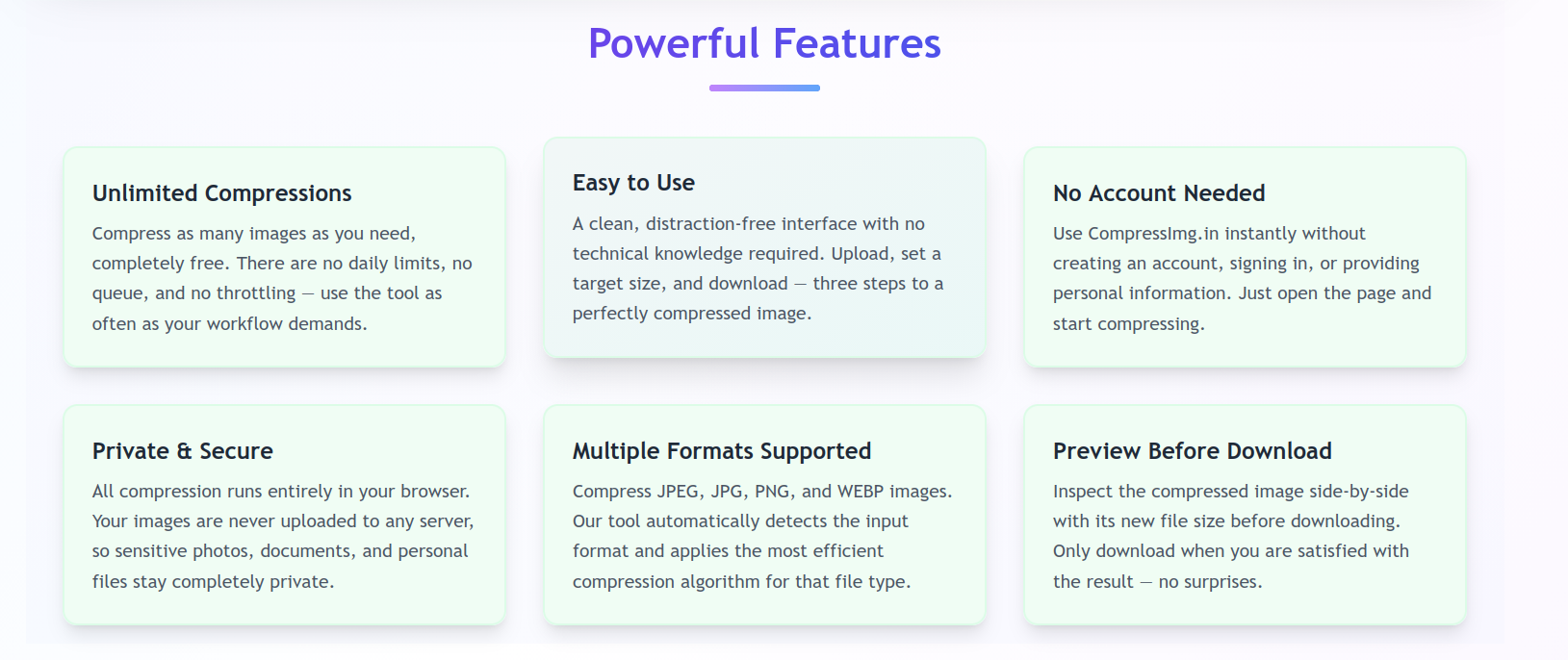 Powerful Features

Unlimited Compressions

Compress as many images as you need, completely free. There are no daily limits, no queue, and no throttling — use the tool as often as your workflow demands.

Easy to Use

A clean, distraction-free interface with no technical knowledge required. Upload, set a target size, and download — three steps to a perfectly compressed image.

No Account Needed

Use CompressImg.in instantly without creating an account, signing in, or providing personal information. Just open the page and start compressing.

Private & Secure

All compression runs entirely in your browser. Your images are never uploaded to any server, so sensitive photos, documents, and personal files stay completely private.

Multiple Formats Supported

Compress JPEG, JPG, PNG, and WEBP images. Our tool automatically detects the input format and applies the most efficient compression algorithm for that file type.

Preview Before Download

Inspect the compressed image side-by-side with its new file size before downloading. Only download when you are satisfied with the result — no surprises.